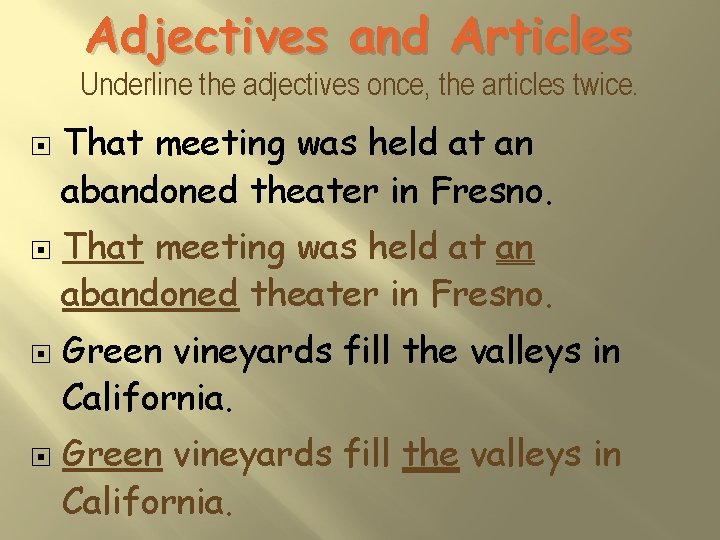 Adjectives and Articles
Underline the adjectives once, the articles twice.

That meeting was held at an abandoned theater in Fresno.

That meeting was held at an abandoned theater in Fresno.

Green vineyards fill the valleys in California.

Green vineyards fill the valleys in California.